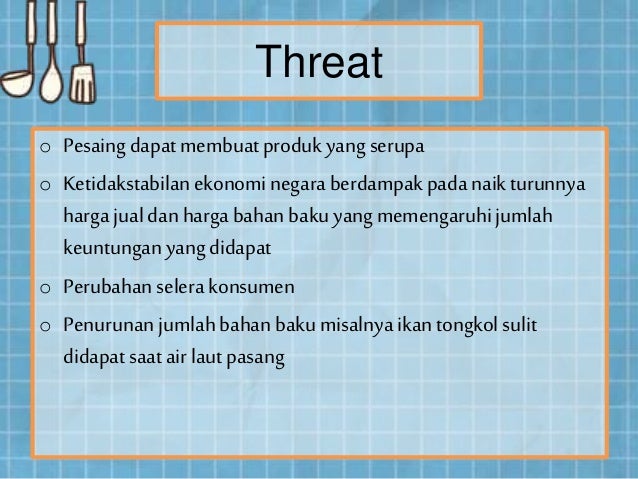 Threat

o Pesaing dapat membuat produk yang serupa

o Ketidakstabilan ekonomi negara berdampak pada naik turunnya harga jual dan harga bahan baku yang memengaruhi jumlah keuntungan yang didapat

o Perubahan selera konsumen

o Penurunan jumlah bahan baku misalnya ikan tongkol sulit didapat saat air laut pasang